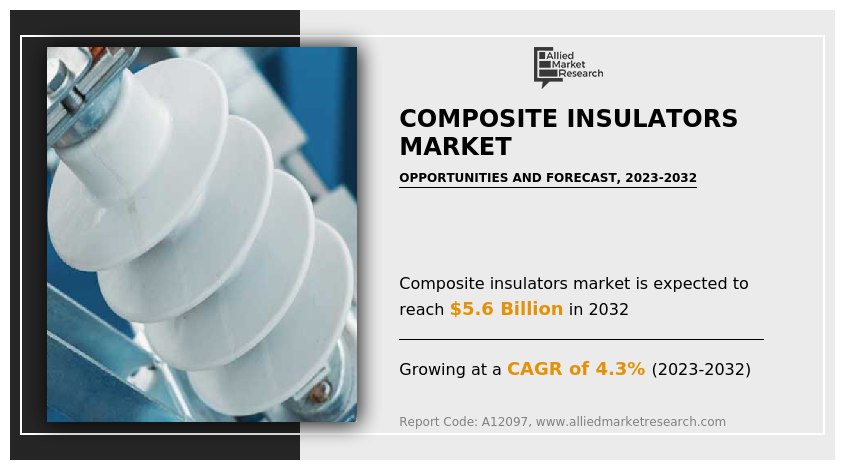 Allied Market Research

COMPOSITE INSULATORS MARKET

OPPORTUNITIES AND FORECAST, 2023-2032

Composite insulators market is expected to reach $5.6 Billion in 2032

Growing at a CAGR of 4.3% (2023-2032)

Report Code: A12097, www.alliedmarketresearch.com